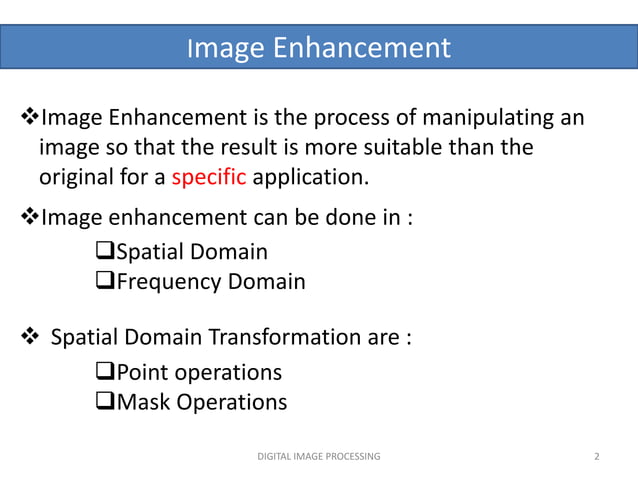 Image Enhancement

❖Image Enhancement is the process of manipulating an image so that the result is more suitable than the original for a specific application.

❖Image enhancement can be done in :

❑Spatial Domain
❑Frequency Domain

❖ Spatial Domain Transformation are :

❑Point operations
❑Mask Operations

DIGITAL IMAGE PROCESSING

2